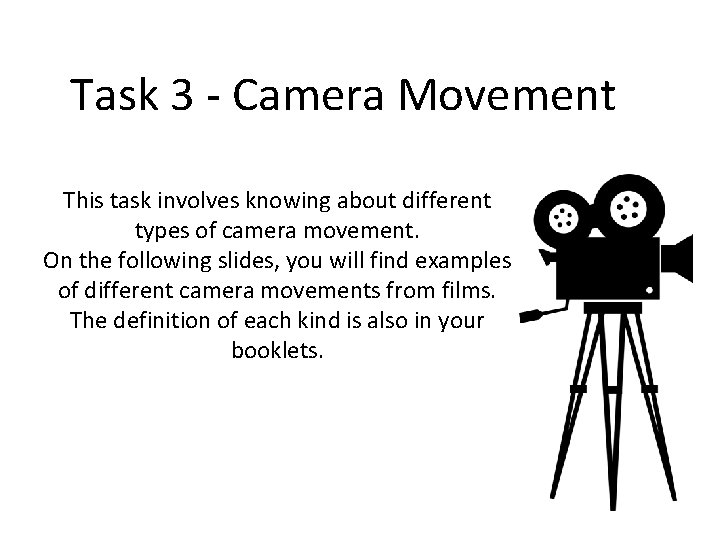 Task 3 - Camera Movement

This task involves knowing about different types of camera movement.
On the following slides, you will find examples of different camera movements from films.
The definition of each kind is also in your booklets.